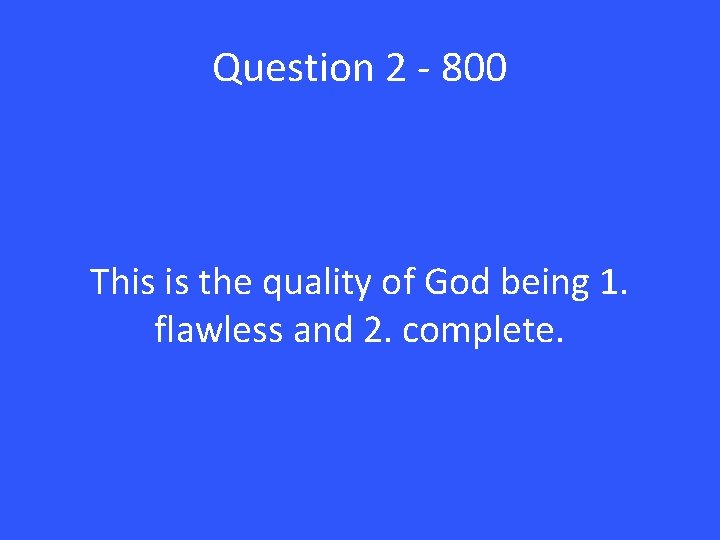 Question 2 - 800

This is the quality of God being 1. flawless and 2. complete.